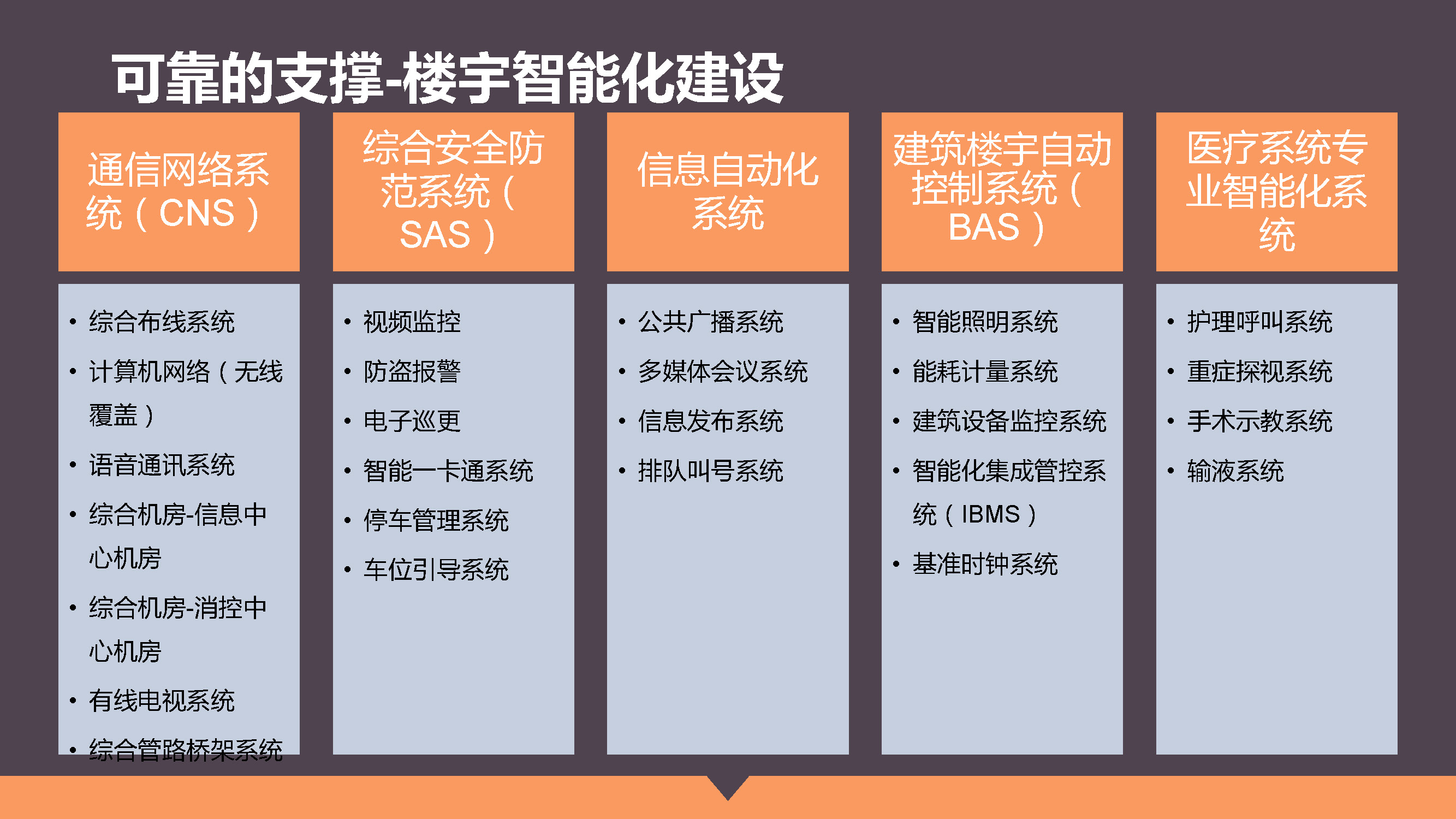 可靠的支撑-楼宇智能化建设

通信网络系统（CNS）

• 综合布线系统
• 计算机网络（无线覆盖）
• 语音通讯系统
• 综合机房-信息中心机房
• 综合机房-消控中心机房
• 有线电视系统
• 综合管路桥架系统

综合安全防范系统（SAS）

• 视频监控
• 防盗报警
• 电子巡更
• 智能一卡通系统
• 停车管理系统
• 车位引导系统

信息自动化系统

• 公共广播系统
• 多媒体会议系统
• 信息发布系统
• 排队叫号系统

建筑楼宇自动控制系统（BAS）

• 智能照明系统
• 能耗计量系统
• 建筑设备监控系统
• 智能化集成管控系统（IBMS）
• 基准时钟系统

医疗系统专业智能化系统

• 护理呼叫系统
• 重症探视系统
• 手术示教系统
• 输液系统